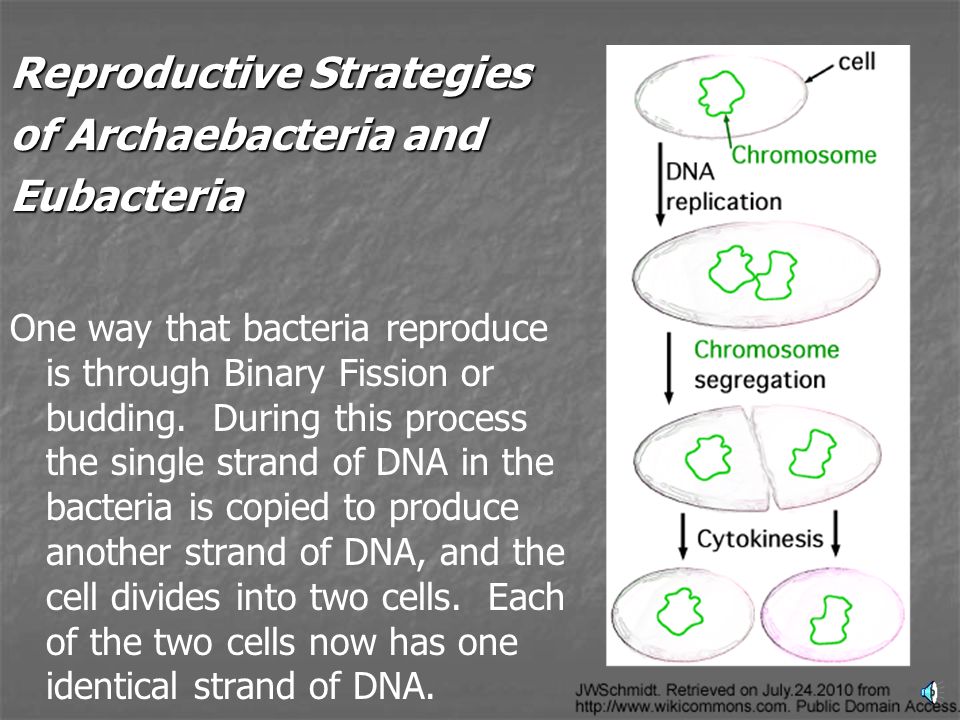 Reproductive Strategies of Archaebacteria and Eubacteria

One way that bacteria reproduce is through Binary Fission or budding. During this process the single strand of DNA in the bacteria is copied to produce another strand of DNA, and the cell divides into two cells. Each of the two cells now has one identical strand of DNA.

cell

Chromosome

DNA replication

Chromosome segregation

Cytokinesis

JWSchmidt. Retrieved on July.24.2010 from http://www.wikicommons.com. Public Domain Access